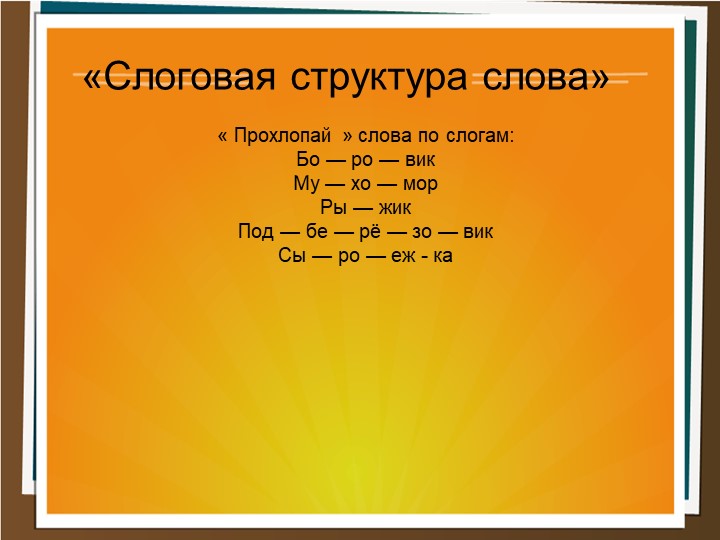 «Слоговая структура слова»

« Прохлопай » слова по слогам:
Бо — ро — вик
Му — хо — мор
Ры — жик
Под — бе — рё — зо — вик
Сы — ро — еж - ка